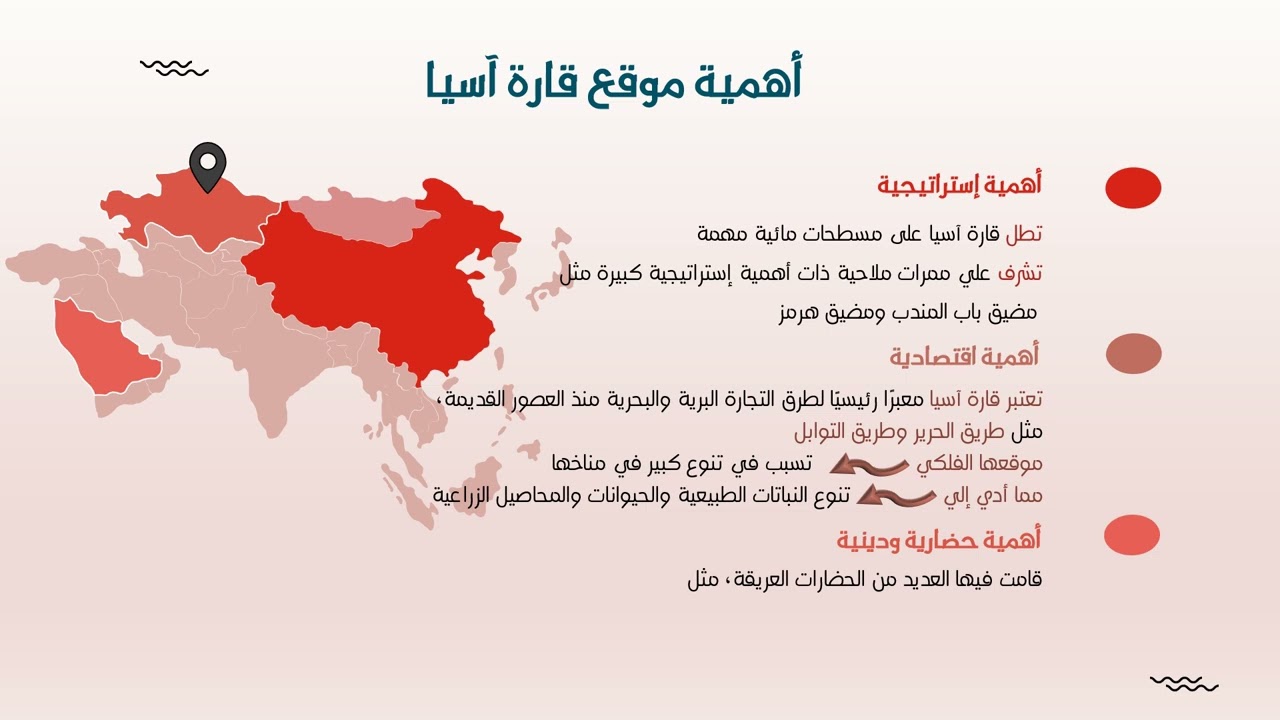 أهمية موقع قارة آسيا

أهمية إستراتيجية

تطل قارة آسيا على مسطحات مائية مهمة

تشرف علي ممرات ملاحية ذات أهمية إستراتيجية كبيرة مثل مضيق باب المندب ومضيق هرمز

أهمية اقتصادية

تعتبر قارة آسيا معبرًا رئيسيًا لطرق التجارة البرية والبحرية منذ العصور القديمة، مثل طريق الحرير وطريق التوابل

موقعها الفلكي تسبب في تنوع كبير في مناخها

مما أدي إلي تنوع النباتات الطبيعية والحيوانات والمحاصيل الزراعية

أهمية حضارية ودينية

قامت فيها العديد من الحضارات العريقة، مثل